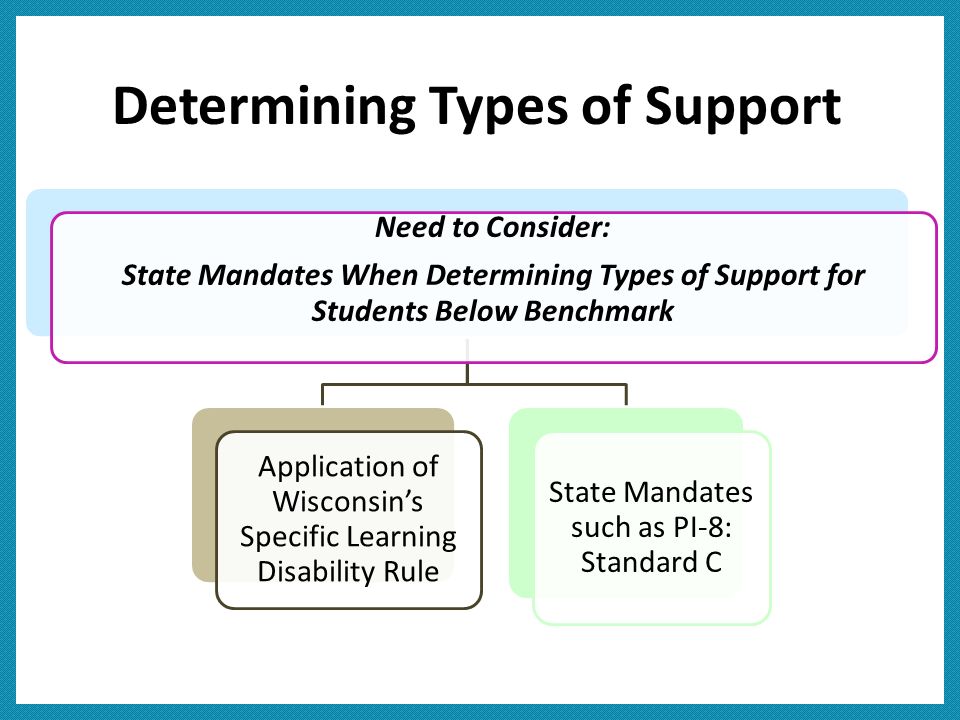 Determining Types of Support

Need to Consider:

State Mandates When Determining Types of Support for Students Below Benchmark

Application of Wisconsin's Specific Learning Disability Rule

State Mandates such as PI-8: Standard C